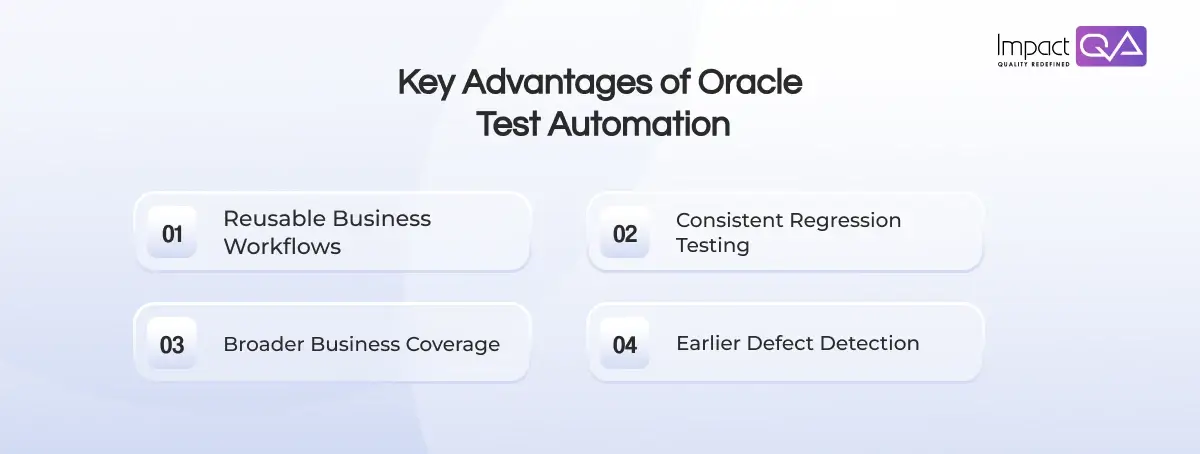 Impact QA
QUALITY REDEFINED

Key Advantages of Oracle Test Automation

01 Reusable Business Workflows

02 Consistent Regression Testing

03 Broader Business Coverage

04 Earlier Defect Detection